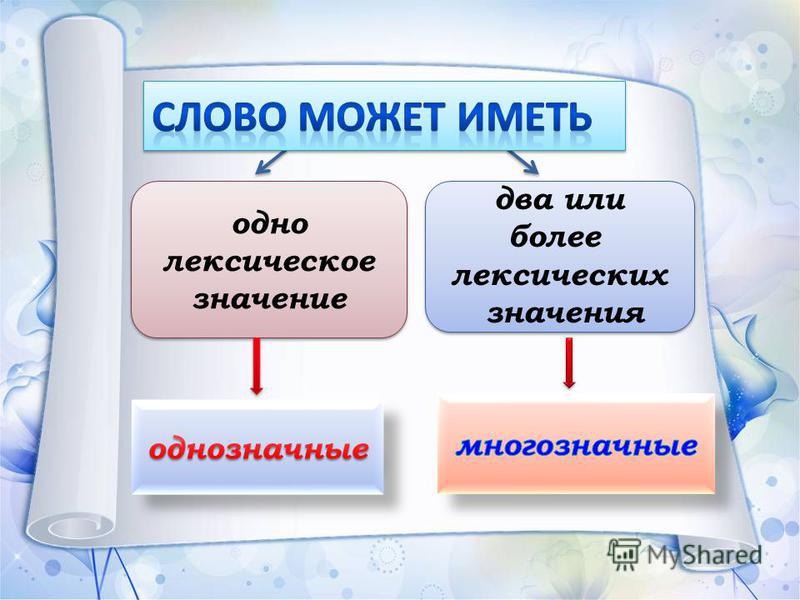 СЛОВО МОЖЕТ ИМЕТЬ

одно лексическое значение

два или более лексических значения

однозначные

многозначные

MyShared